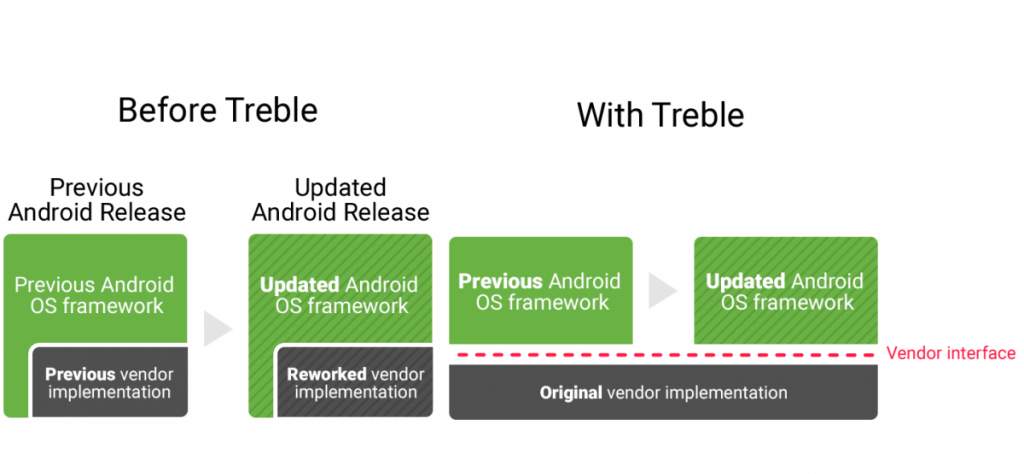 Before Treble

Previous Android Release

Previous Android OS framework

Previous vendor implementation

Updated Android Release

Updated Android OS framework

Reworked vendor implementation

With Treble

Previous Android OS framework

Updated Android OS framework

Vendor interface

Original vendor implementation